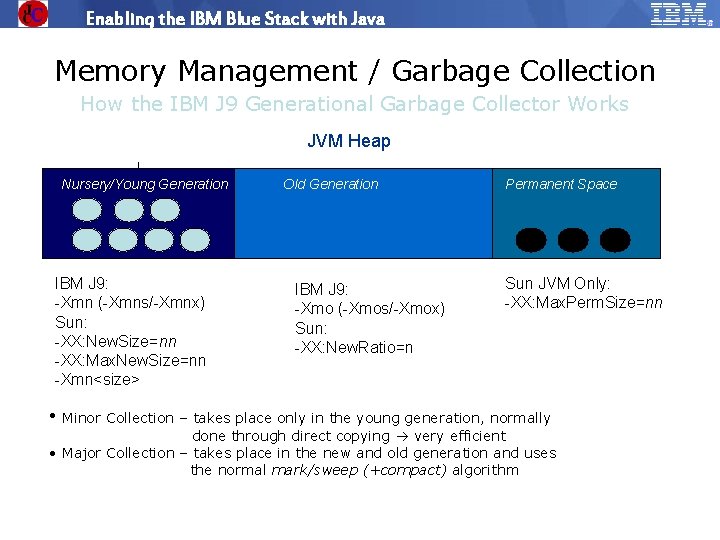 Enabling the IBM Blue Stack with Java

IBM

Memory Management / Garbage Collection

How the IBM J9 Generational Garbage Collector Works

JVM Heap

Nursery/Young Generation

Old Generation

Permanent Space

IBM J9:
-Xmn (-Xmns/-Xmnx)
Sun:
-XX:NewSize=nn
-XX:MaxNewSize=nn
-Xmn<size>

IBM J9:
-Xmo (-Xmos/-Xmox)
Sun:
-XX:NewRatio=n

Sun JVM Only:
-XX:MaxPermSize=nn

• Minor Collection – takes place only in the young generation, normally done through direct copying → very efficient

• Major Collection – takes place in the new and old generation and uses the normal mark/sweep (+compact) algorithm